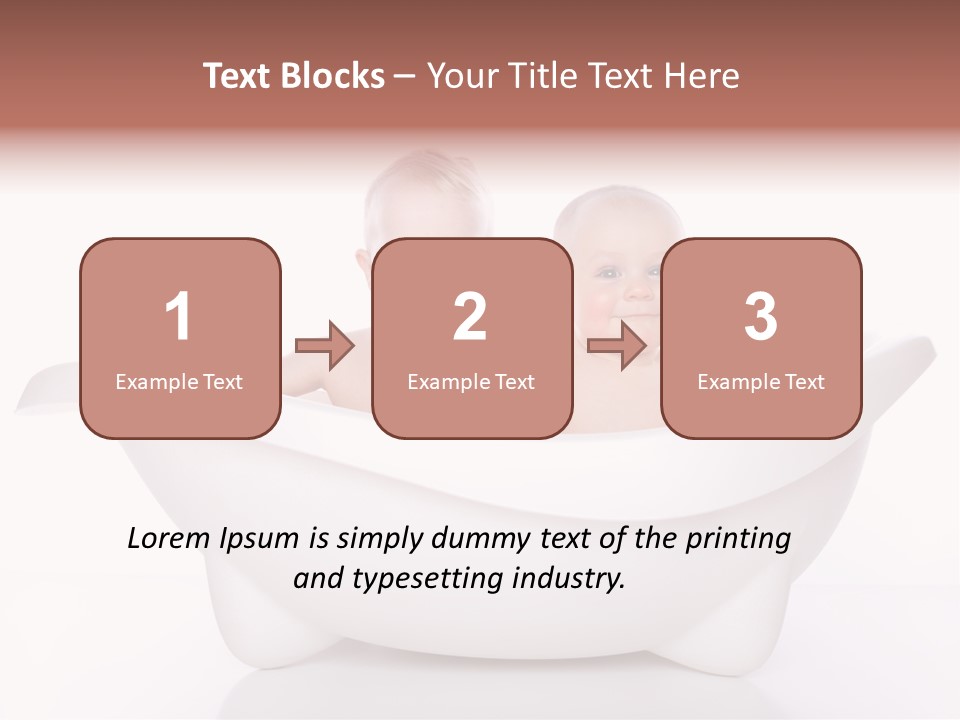 Text Blocks – Your Title Text Here

1
Example Text

2
Example Text

3
Example Text

Lorem Ipsum is simply dummy text of the printing and typesetting industry.